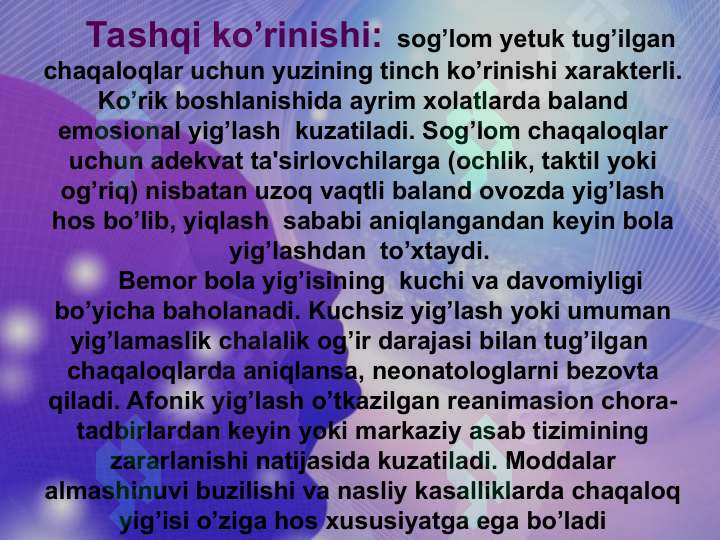 Tashqi ko’rinishi: sog’lom yetuk tug’ilgan chaqaloqlar uchun yuzining tinch ko’rinishi xarakterli. Ko’rik boshlanishida ayrim xolatlarda baland emosional yig’lash kuzatiladi. Sog’lom chaqaloqlar uchun adekvat ta'sirlovchilarga (ochlik, taktil yoki og’riq) nisbatan uzoq vaqtli baland ovozda yig’lash hos bo’lib, yiqlash sababi aniqlangandan keyin bola yig’lashdan to’xtaydi.

Bemor bola yig’isining kuchi va davomiyligi bo’yicha baholanadi. Kuchsiz yig’lash yoki umuman yig’lamaslik chalalik og’ir darajasi bilan tug’ilgan chaqaloqlarda aniqlansa, neonatologlarni bezovta qiladi. Afonik yig’lash o’tkazilgan reanimasion chora-tadbirlardan keyin yoki markaziy asab tizimining zararlanishi natijasida kuzatiladi. Moddalar almashinuvi buzilishi va nasliy kasalliklarda chaqaloq yig’isi o’ziga hos xususiyatga ega bo’ladi